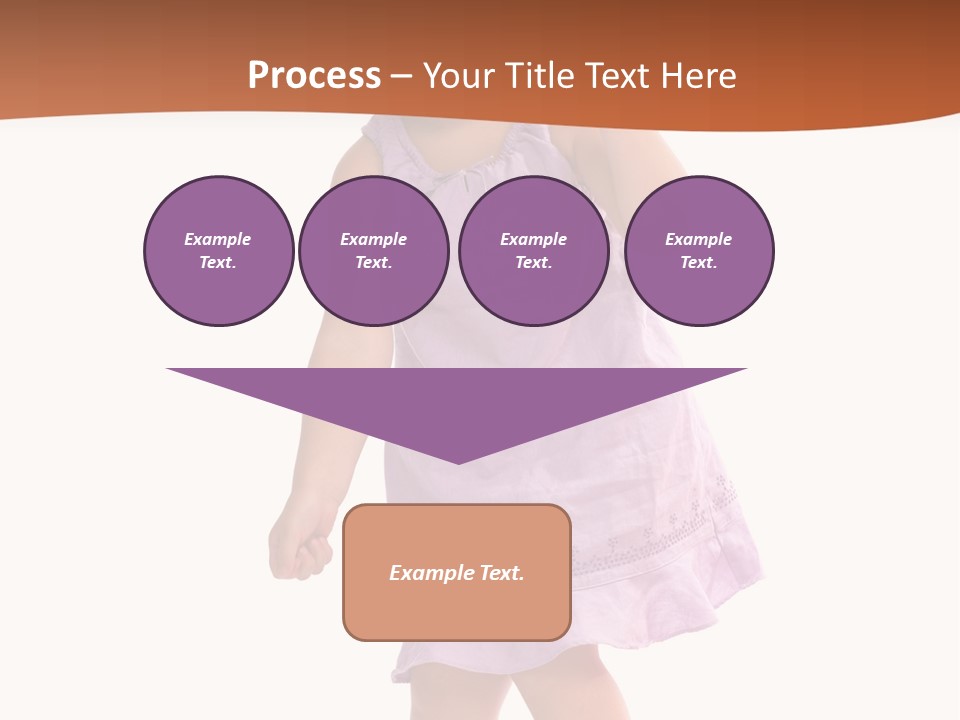 Process – Your Title Text Here

Example Text.

Example Text.

Example Text.

Example Text.

Example Text.